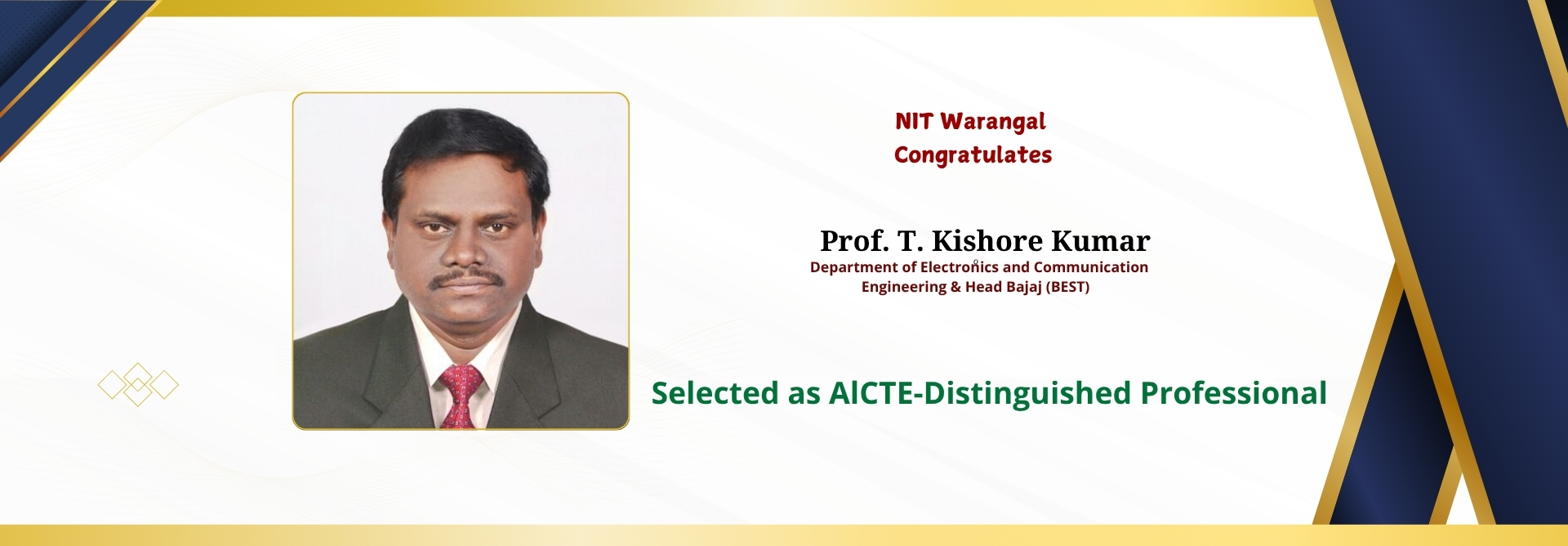 NIT Warangal
Congratulates

Prof. T. Kishore Kumar
Department of Electronics and Communication Engineering & Head Bajaj (BEST)

Selected as AICTE-Distinguished Professional